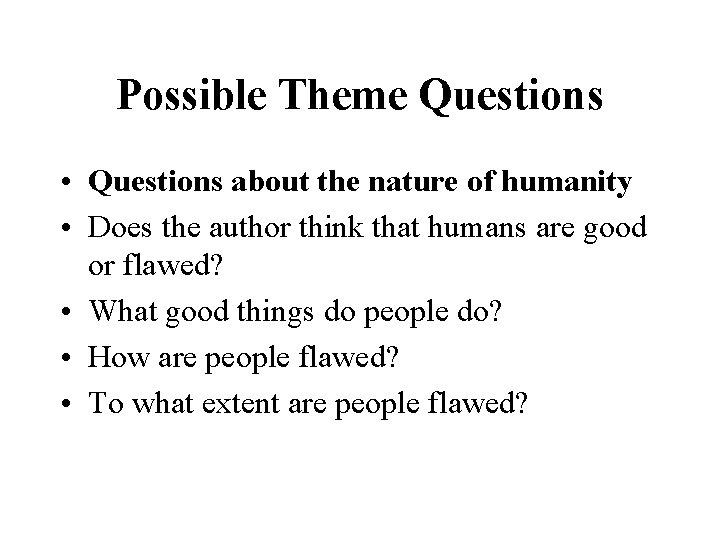 Possible Theme Questions

• Questions about the nature of humanity
• Does the author think that humans are good or flawed?
• What good things do people do?
• How are people flawed?
• To what extent are people flawed?